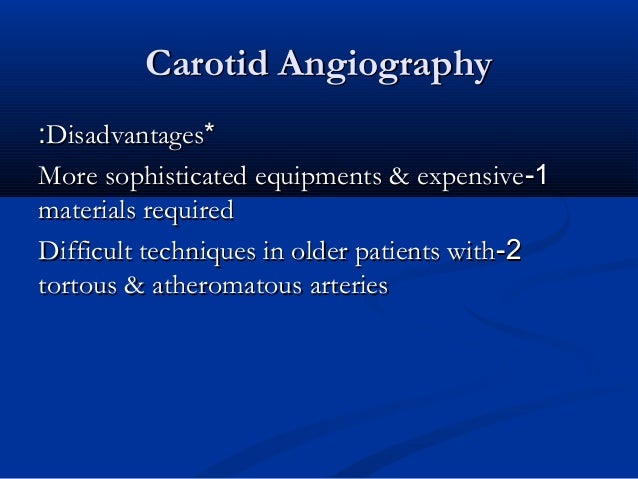 Carotid Angiography

:Disadvantages*

More sophisticated equipments & expensive-1 materials required

Difficult techniques in older patients with-2 tortous & atheromatous arteries